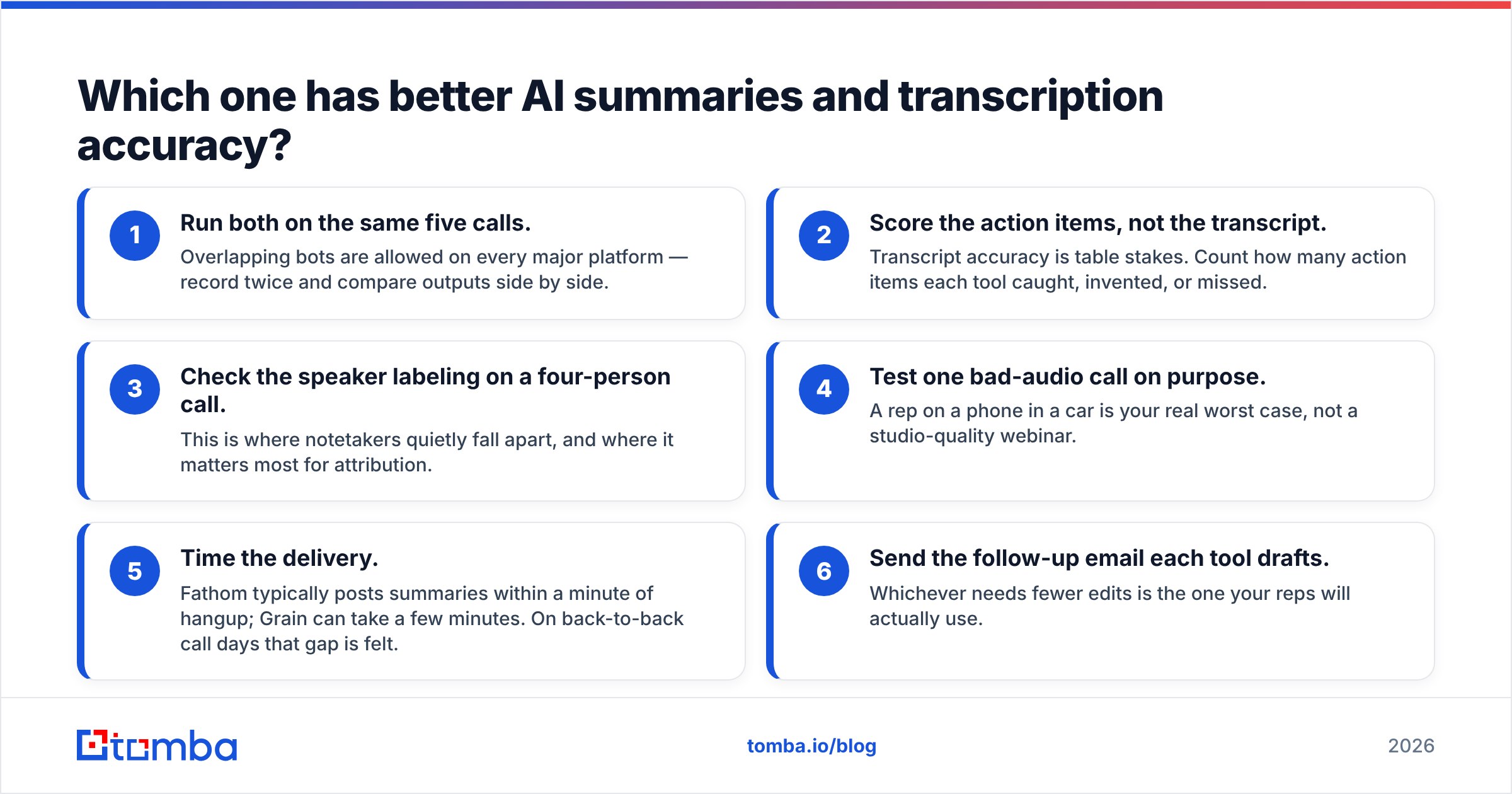 Which one has better AI summaries and transcription accuracy?

1
Run both on the same five calls.
Overlapping bots are allowed on every major platform — record twice and compare outputs side by side.

2
Score the action items, not the transcript.
Transcript accuracy is table stakes. Count how many action items each tool caught, invented, or missed.

3
Check the speaker labeling on a four-person call.
This is where notetakers quietly fall apart, and where it matters most for attribution.

4
Test one bad-audio call on purpose.
A rep on a phone in a car is your real worst case, not a studio-quality webinar.

5
Time the delivery.
Fathom typically posts summaries within a minute of hangup; Grain can take a few minutes. On back-to-back call days that gap is felt.

6
Send the follow-up email each tool drafts.
Whichever needs fewer edits is the one your reps will actually use.

tomba

tomba.io/blog

2026